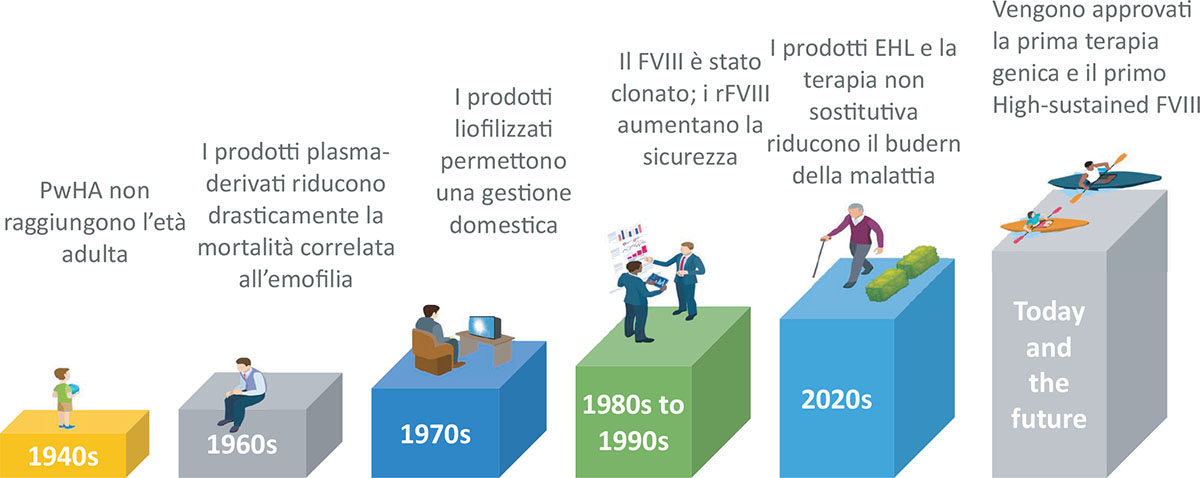 PwHA non raggiungono l'età adulta

1940s

I prodotti plasma-derivati riducono drasticamente la mortalità correlata all'emofilia

1960s

I prodotti liofilizzati permettono una gestione domestica

1970s

Il FVIII è stato clonato; i rFVIII aumentano la sicurezza

1980s to 1990s

I prodotti EHL e la terapia non sostitutiva riducono il budern della malattia

2020s

Vengono approvati la prima terapia genica e il primo High-sustained FVIII

Today and the future